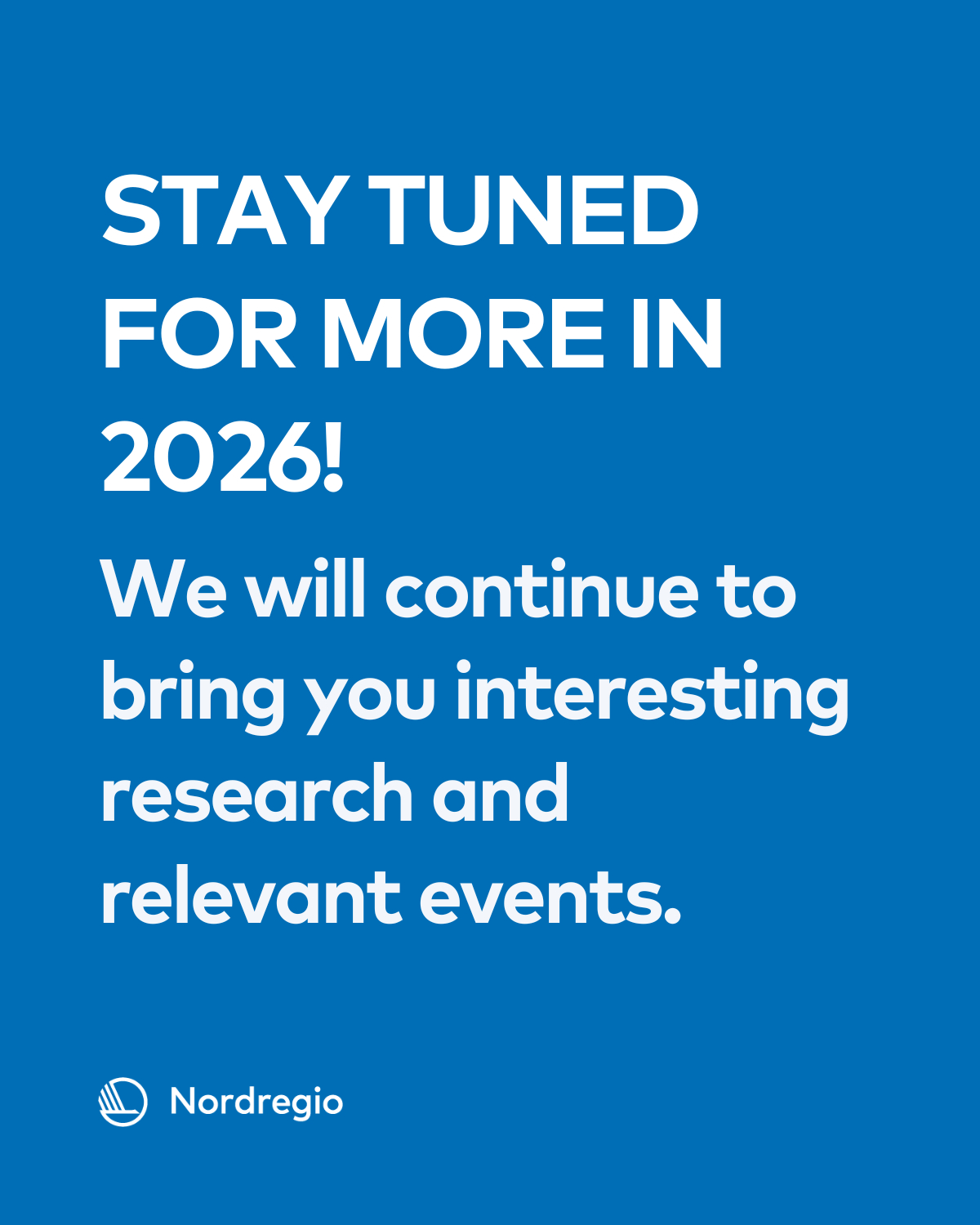 STAY TUNED FOR MORE IN 2026!

We will continue to bring you interesting research and relevant events.

Nordregio